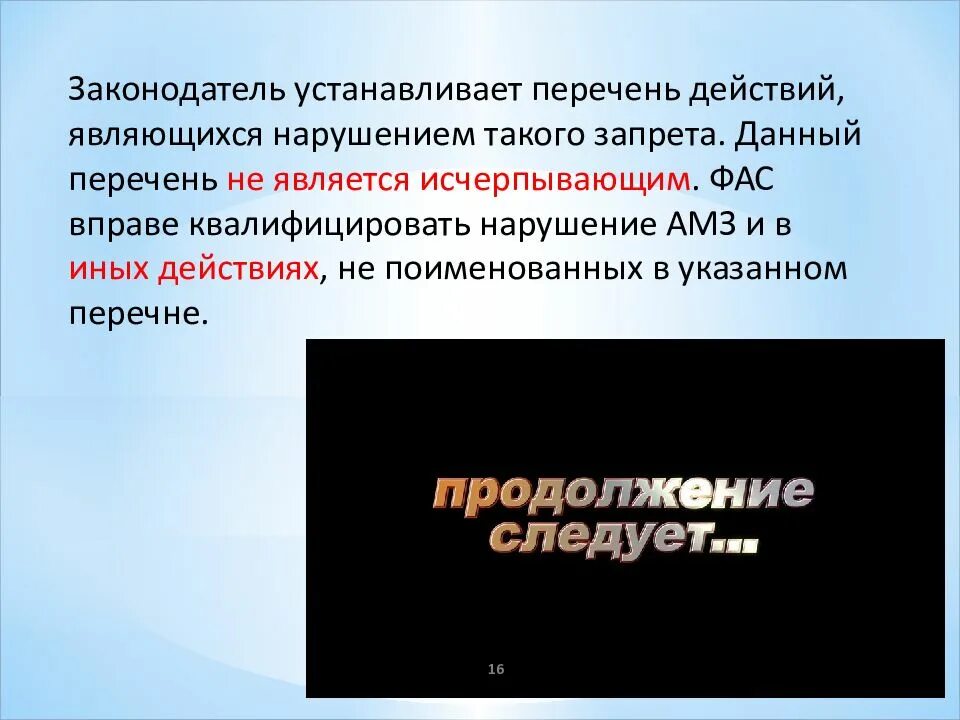 Законодатель устанавливает перечень действий, являющихся нарушением такого запрета. Данный перечень не является исчерпывающим. ФАС вправе квалифицировать нарушение АМЗ и в иных действиях, не поименованных в указанном перечне.

продолжение следует...

16